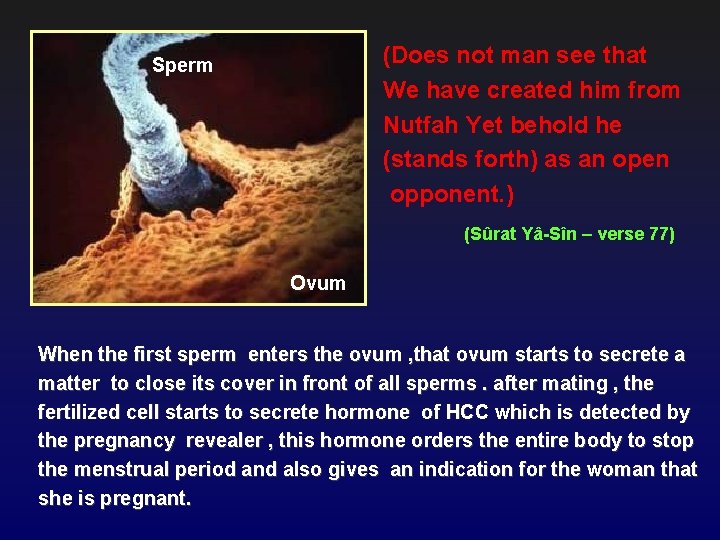 Sperm

Ovum

(Does not man see that We have created him from Nutfah Yet behold he (stands forth) as an open opponent.)

(Sûrat Yâ-Sîn – verse 77)

When the first sperm enters the ovum ,that ovum starts to secrete a matter to close its cover in front of all sperms . after mating , the fertilized cell starts to secrete hormone of HCC which is detected by the pregnancy revealer , this hormone orders the entire body to stop the menstrual period and also gives an indication for the woman that she is pregnant.